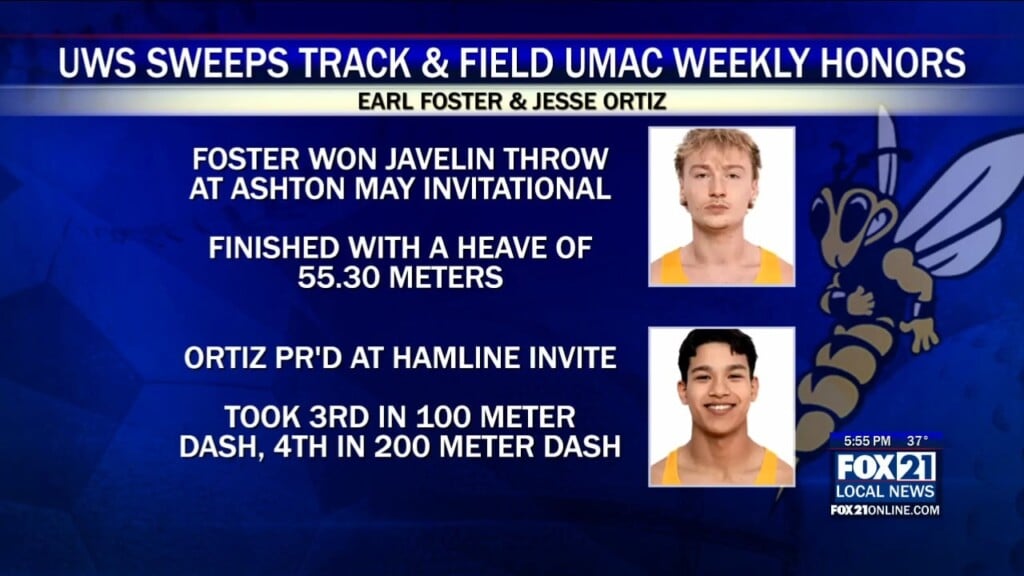 UWS SWEEPS TRACK & FIELD UMAC WEEKLY HONORS

EARL FOSTER & JESSE ORTIZ

FOSTER WON JAVELIN THROW AT ASHTON MAY INVITATIONAL

FINISHED WITH A HEAVE OF 55.30 METERS

ORTIZ PR'D AT HAMLINE INVITE

TOOK 3RD IN 100 METER DASH, 4TH IN 200 METER DASH

5:55 PM 37°

FOX 21

LOCAL NEWS

FOX21ONLINE.COM